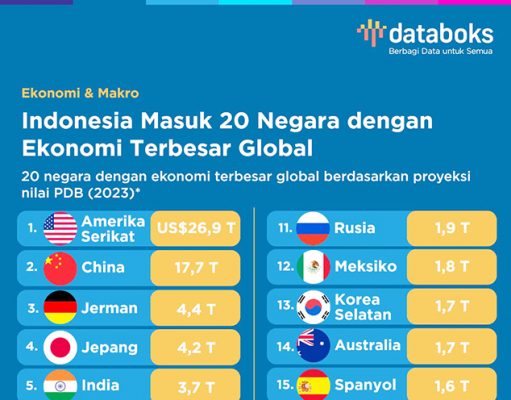 databoks
Berbagi Data untuk Semua

Ekonomi & Makro

Indonesia Masuk 20 Negara dengan Ekonomi Terbesar Global

20 negara dengan ekonomi terbesar global berdasarkan proyeksi nilai PDB (2023)*

1. Amerika Serikat US$26,9 T
2. China 17,7 T
3. Jerman 4,4 T
4. Jepang 4,2 T
5. India 3,7 T

11. Rusia 1,9 T
12. Meksiko 1,8 T
13. Korea Selatan 1,7 T
14. Australia 1,7 T
15. Spanyol 1,6 T